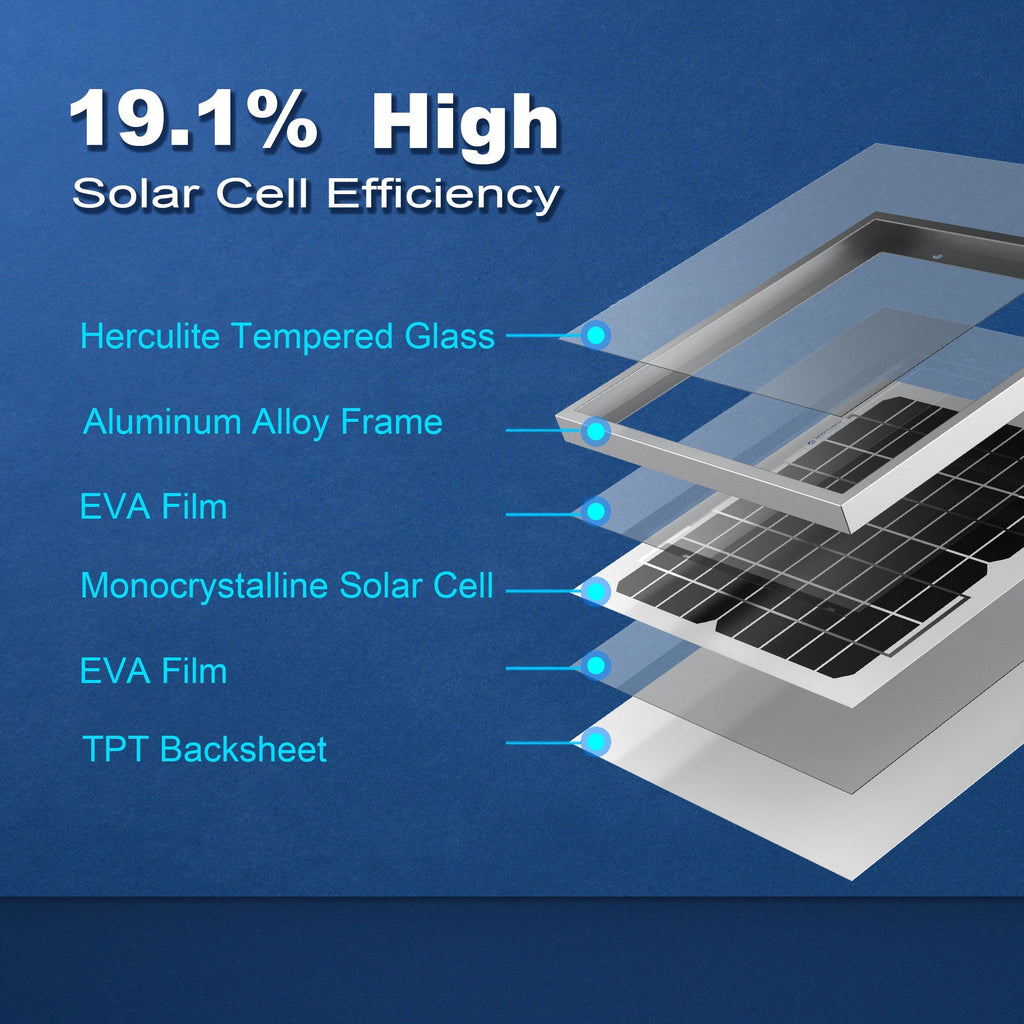 19.1% High
Solar Cell Efficiency

Herculite Tempered Glass

Aluminum Alloy Frame

EVA Film

Monocrystalline Solar Cell

EVA Film

TPT Backsheet